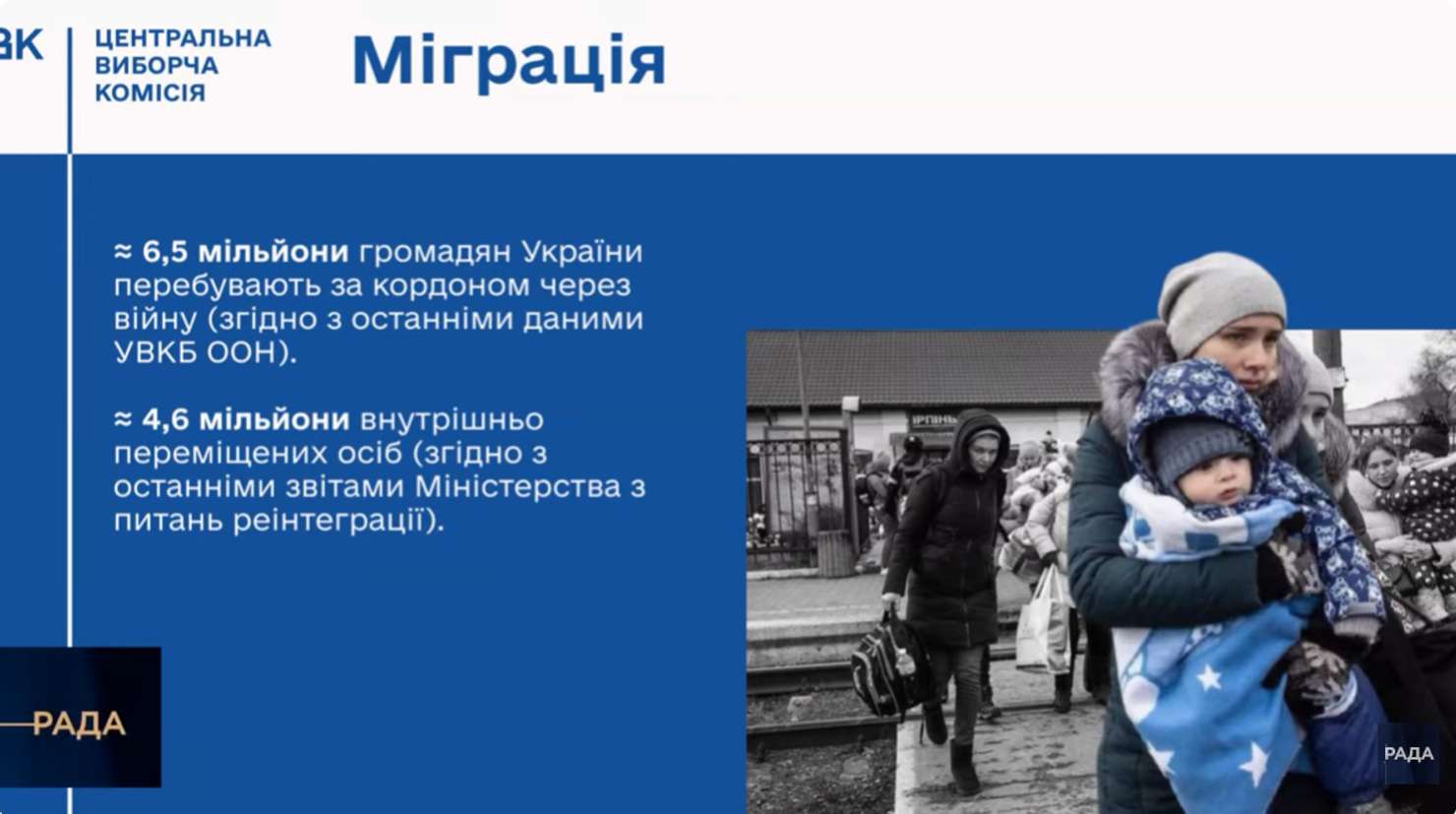 ВК ЦЕНТРАЛЬНА ВИБОРЧА КОМІСІЯ

Міграція

≈ 6,5 мільйони громадян України перебувають за кордоном через війну (згідно з останніми даними УВКБ ООН).

≈ 4,6 мільйони внутрішньо переміщених осіб (згідно з останніми звітами Міністерства з питань реінтеграції).

ІРПІНЬ

РАДА

РАДА